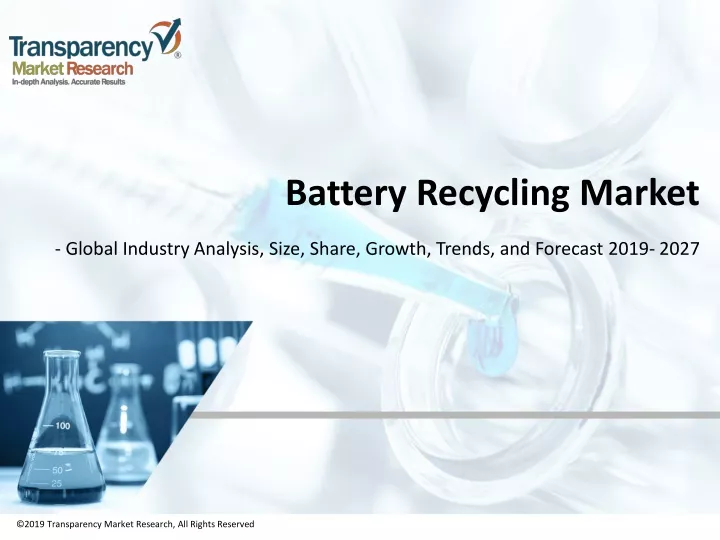 Transparency Market Research
In-depth Analysis. Accurate Results

Battery Recycling Market

- Global Industry Analysis, Size, Share, Growth, Trends, and Forecast 2019- 2027

100
75
50
25

©2019 Transparency Market Research, All Rights Reserved